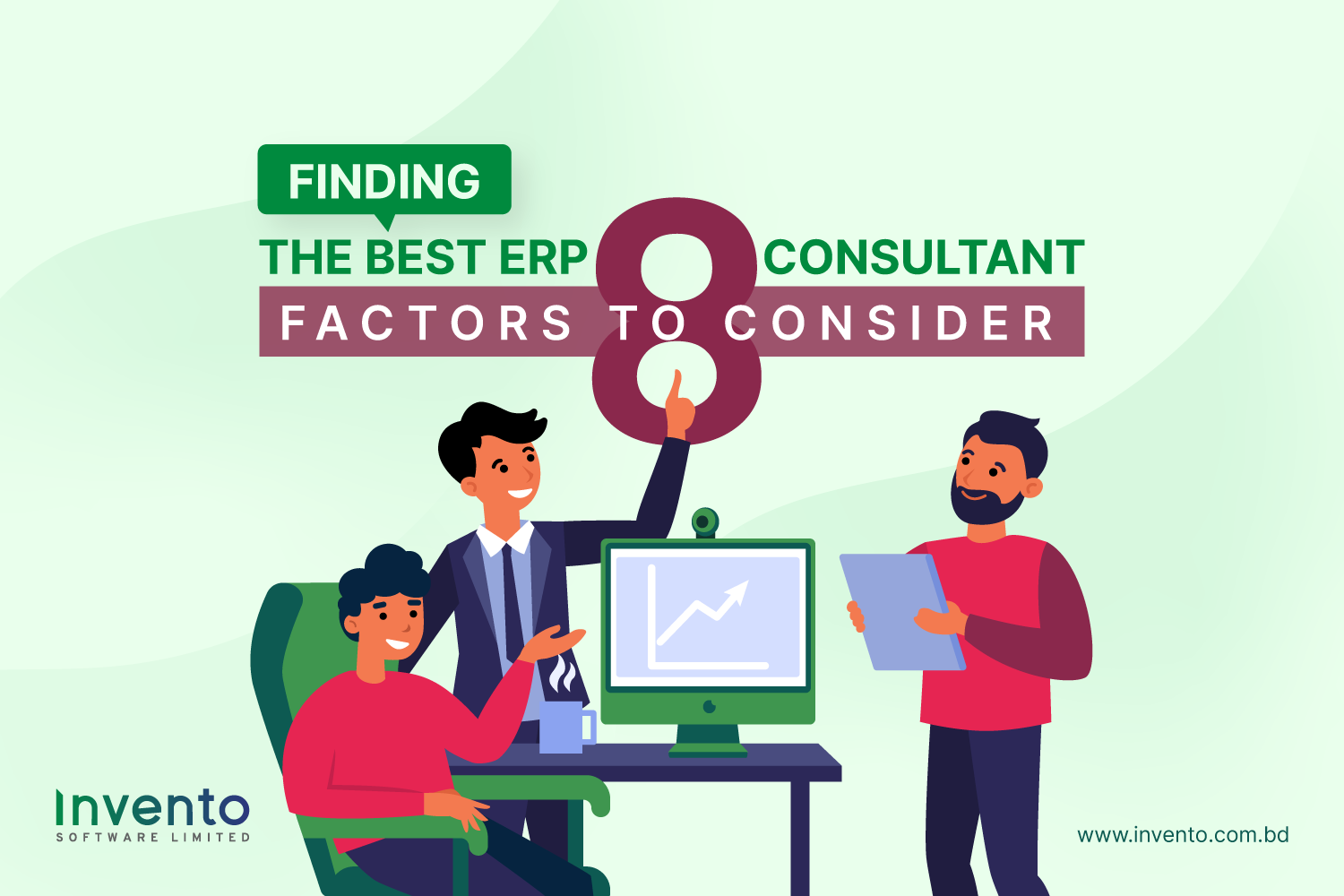 FINDING
THE BEST ERP 8 CONSULTANT
FACTORS TO CONSIDER

Invento
SOFTWARE LIMITED

www.invento.com.bd